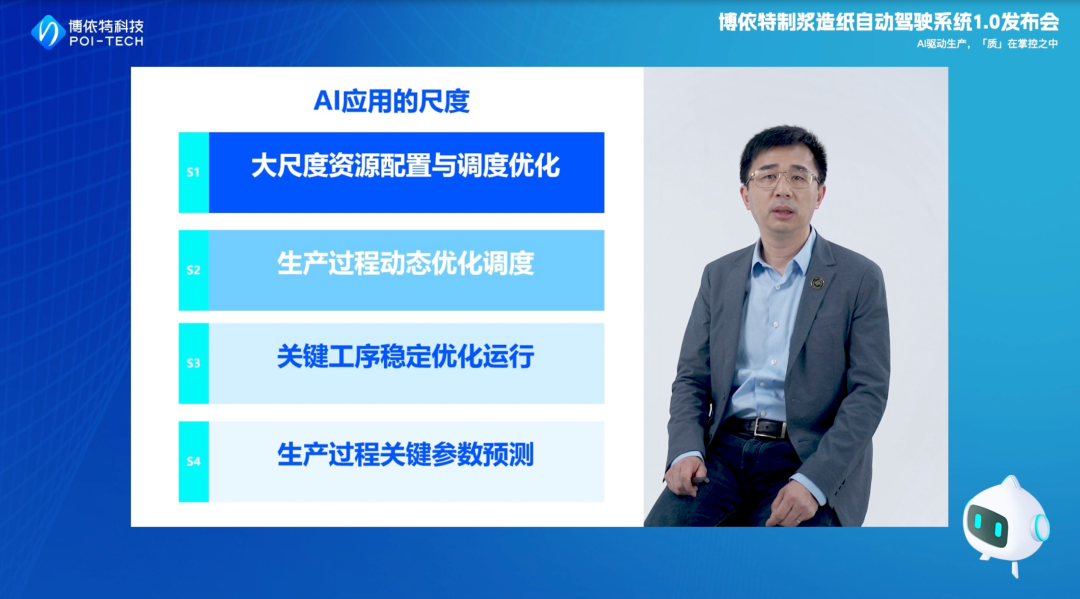 博依特科技
POI-TECH

博依特制浆造纸自动驾驶系统1.0发布会
AI驱动生产，「质」在掌控之中

AI应用的尺度

S1 大尺度资源配置与调度优化

S2 生产过程动态优化调度

S3 关键工序稳定优化运行

S4 生产过程关键参数预测